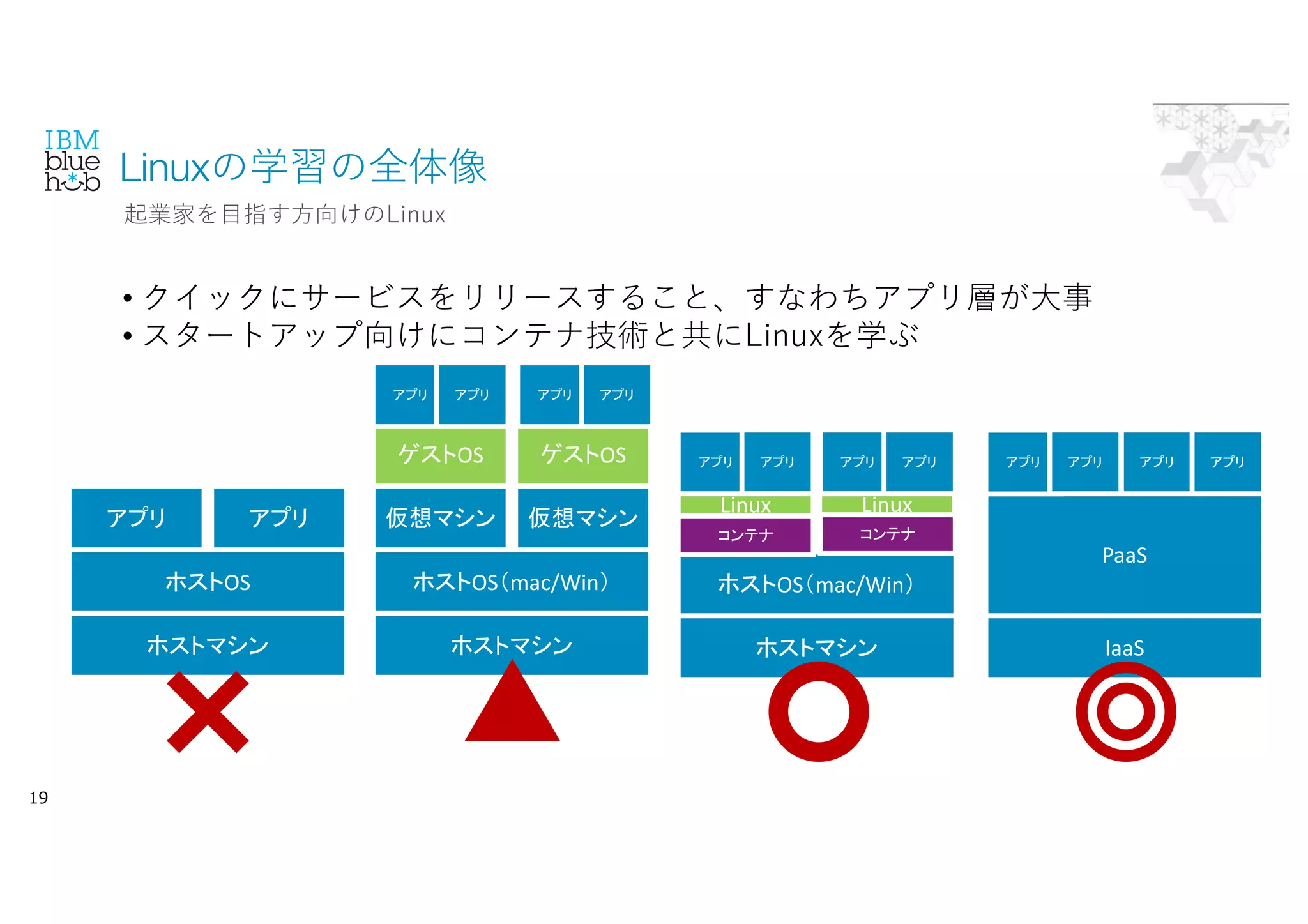 IBM blue hub

Linuxの学習の全体像

起業家を目指す方向けのLinux

• クイックにサービスをリリースすること、すなわちアプリ層が大事
• スタートアップ向けにコンテナ技術と共にLinuxを学ぶ

アプリ アプリ
ホストOS
ホストマシン

アプリ アプリ アプリ アプリ
ゲストOS ゲストOS
仮想マシン 仮想マシン
ホストOS（mac/Win）
ホストマシン

アプリ アプリ アプリ アプリ
Linux Linux
コンテナ コンテナ
ホストOS（mac/Win）
ホストマシン

アプリ アプリ アプリ アプリ
PaaS
IaaS

19